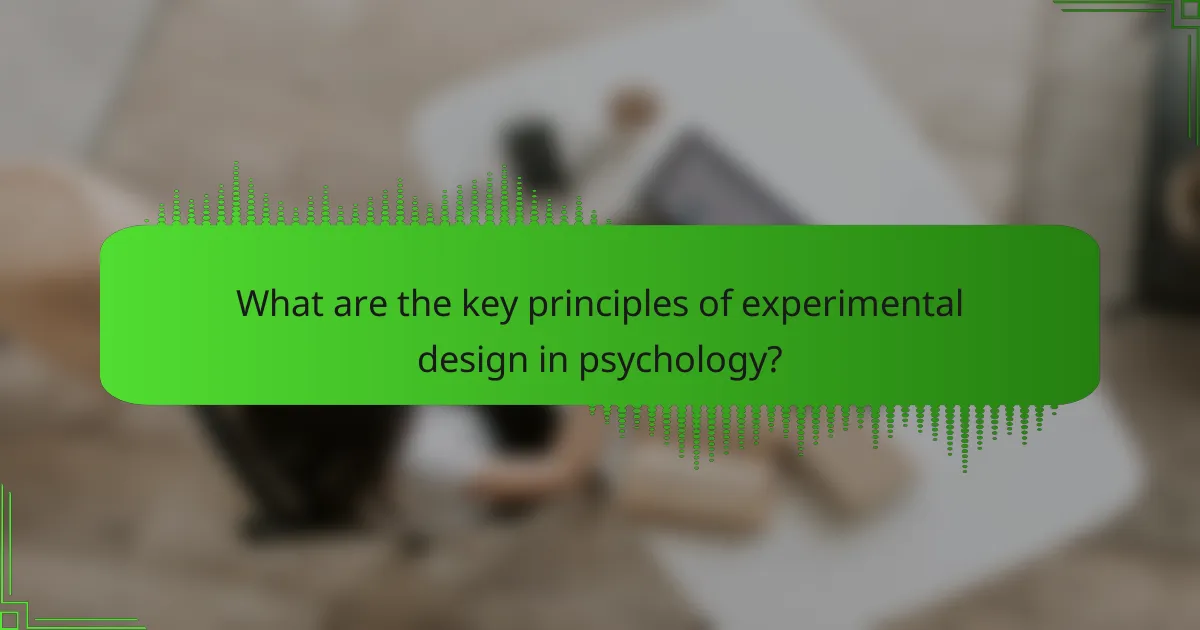 What are the key principles of experimental design in psychology?